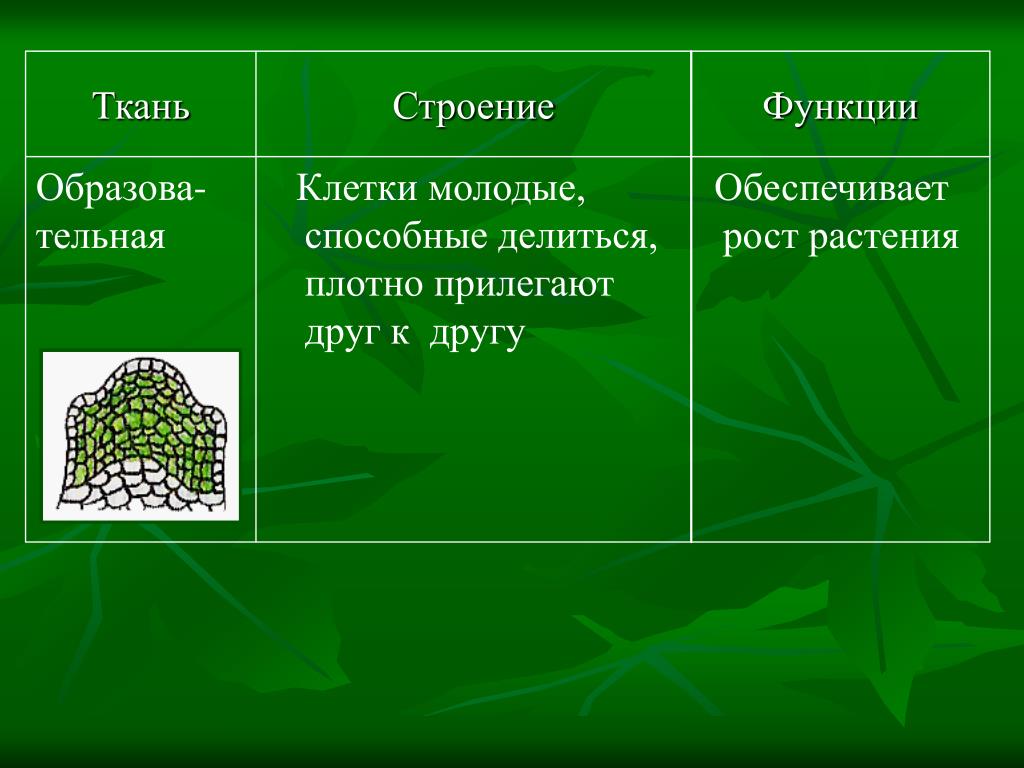 | Ткань | Строение | Функции |
|---|---|---|
| Образовательная | Клетки молодые, способные делиться, плотно прилегают друг к другу | Обеспечивает рост растения |